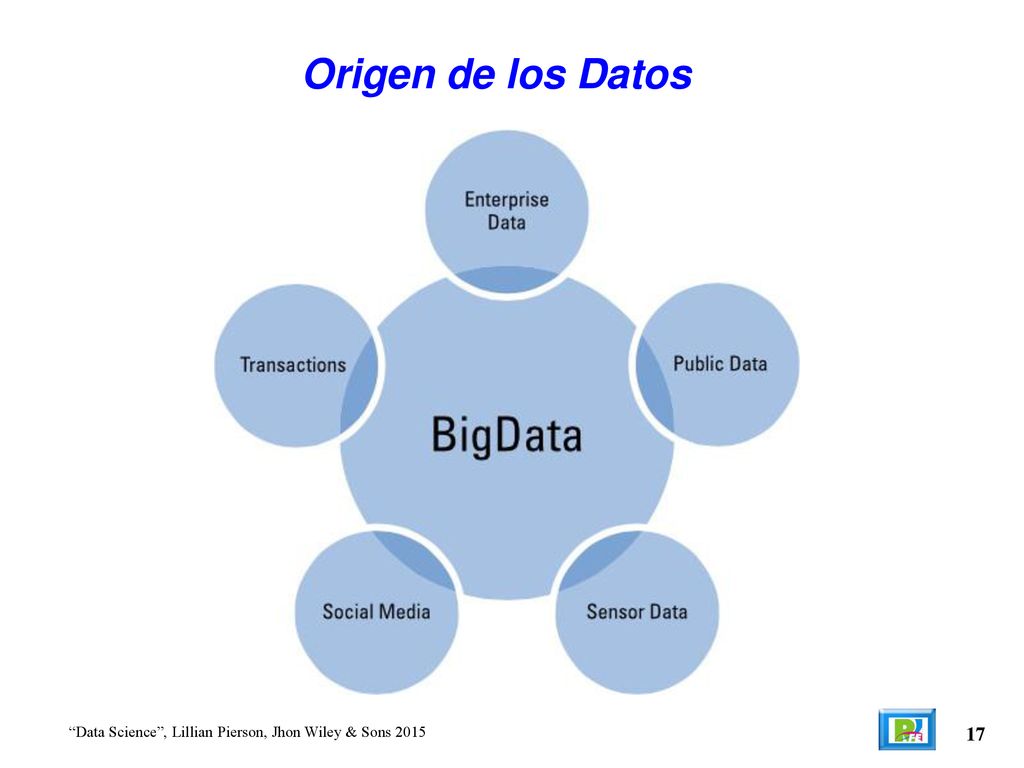 Origen de los Datos

Enterprise Data

Transactions

Public Data

BigData

Social Media

Sensor Data

“Data Science”, Lillian Pierson, Jhon Wiley & Sons 2015

17